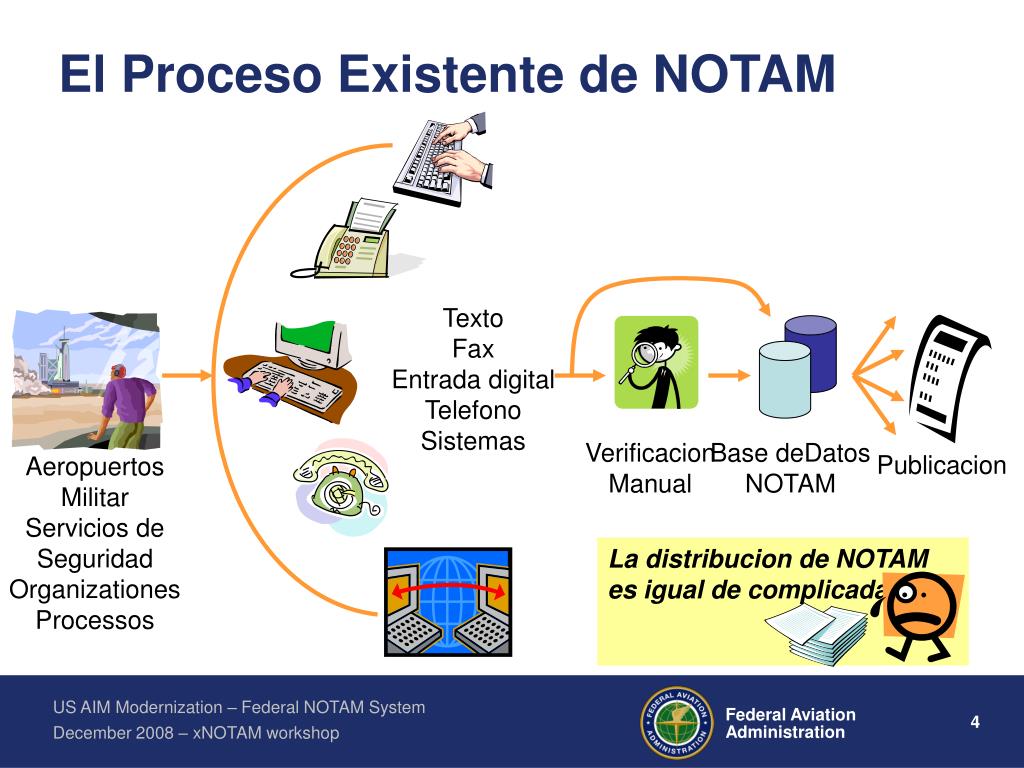 El Proceso Existente de NOTAM

Aeropuertos
Militar
Servicios de Seguridad
Organizationes
Processos

Texto
Fax
Entrada digital
Telefono
Sistemas

Verificacion Manual

Base deDatos NOTAM

Publicacion

La distribucion de NOTAM es igual de complicada

US AIM Modernization – Federal NOTAM System
December 2008 – xNOTAM workshop

FEDERAL AVIATION ADMINISTRATION

Federal Aviation Administration

4